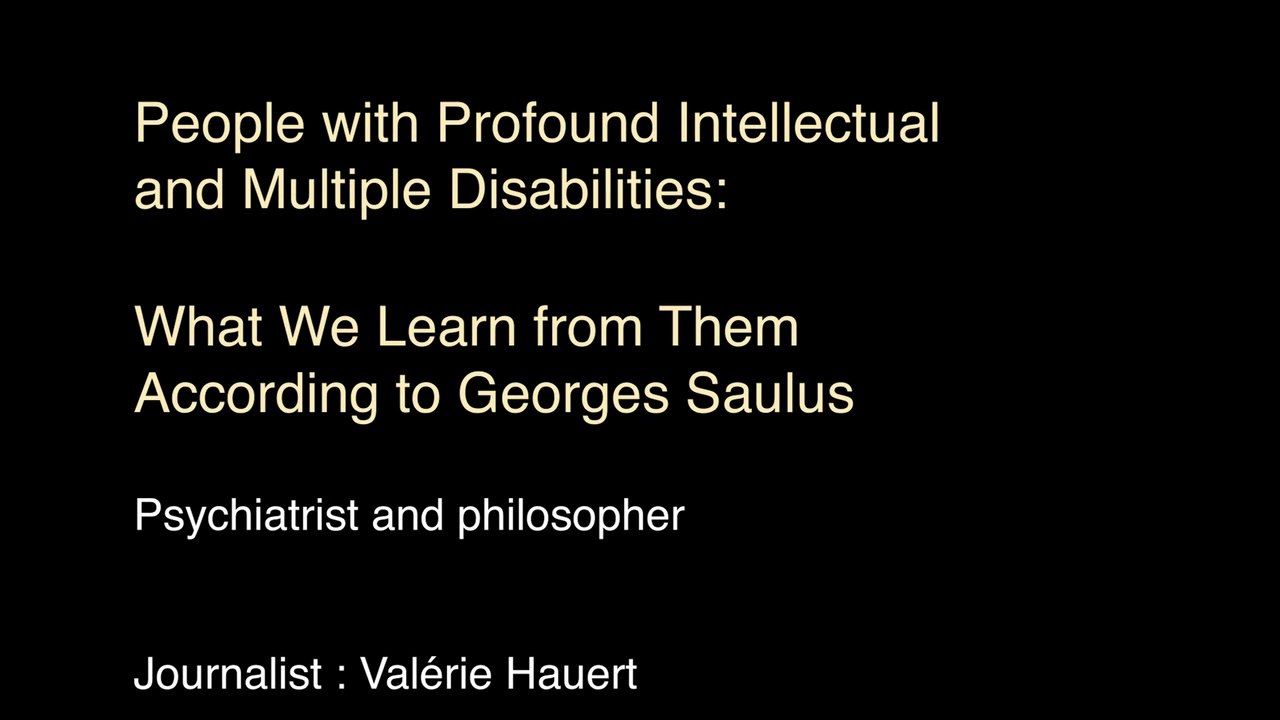 People with Profound Intellectual and Multiple Disabilities:

What We Learn from Them According to Georges Saulus

Psychiatrist and philosopher

Journalist : Valérie Hauert